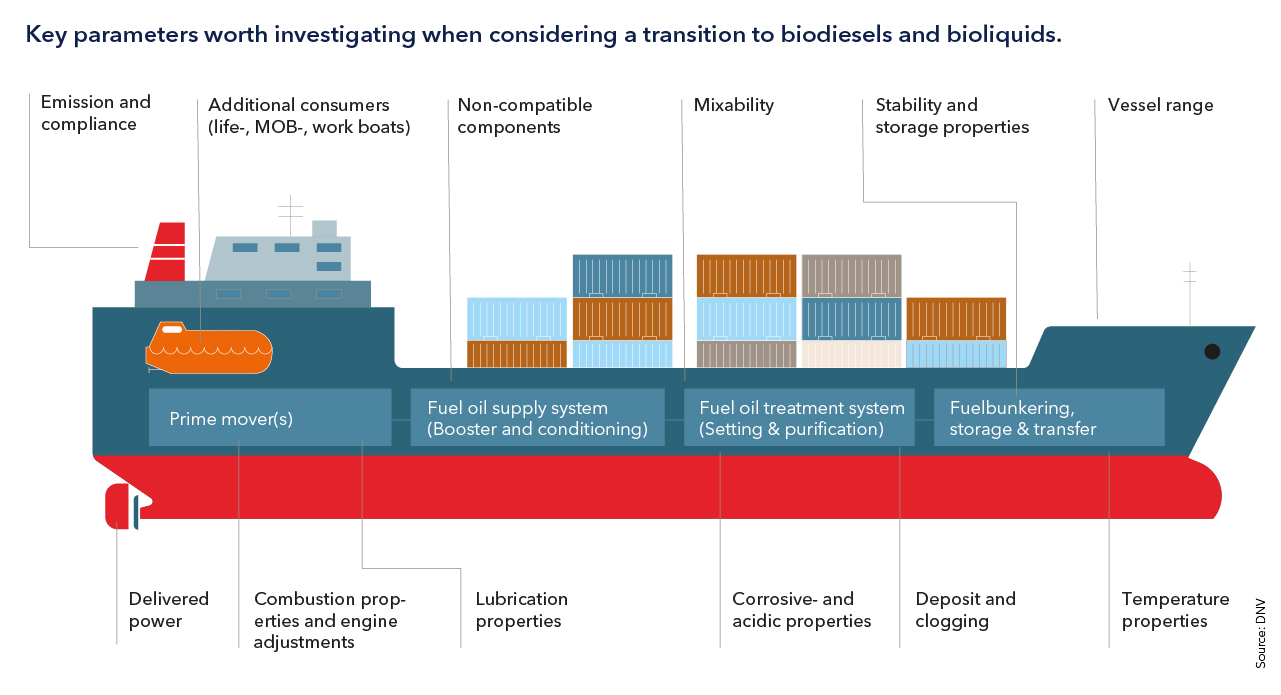 Key parameters worth investigating when considering a transition to biodiesels and bioliquids.

Emission and compliance

Additional consumers (life-, MOB-, work boats)

Non-compatible components

Mixability

Stability and storage properties

Vessel range

Prime mover(s)

Fuel oil supply system (Booster and conditioning)

Fuel oil treatment system (Setting & purification)

Fuelbunkering, storage & transfer

Delivered power

Combustion properties and engine adjustments

Lubrication properties

Corrosive- and acidic properties

Deposit and clogging

Temperature properties

Source: DNV